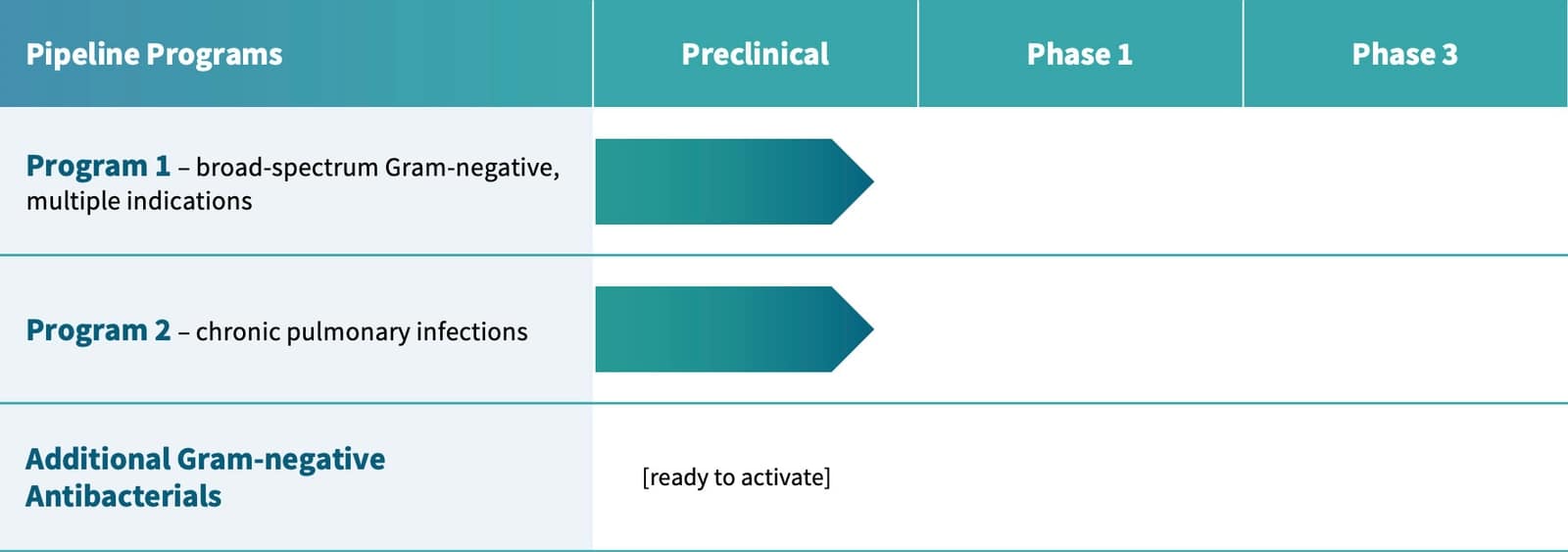 | Pipeline Programs | Preclinical | Phase 1 | Phase 3 |
|---|---|---|---|
| Program 1 – broad-spectrum Gram-negative, multiple indications | | | |
| Program 2 – chronic pulmonary infections | | | |
| Additional Gram-negative Antibacterials | [ready to activate] | | |